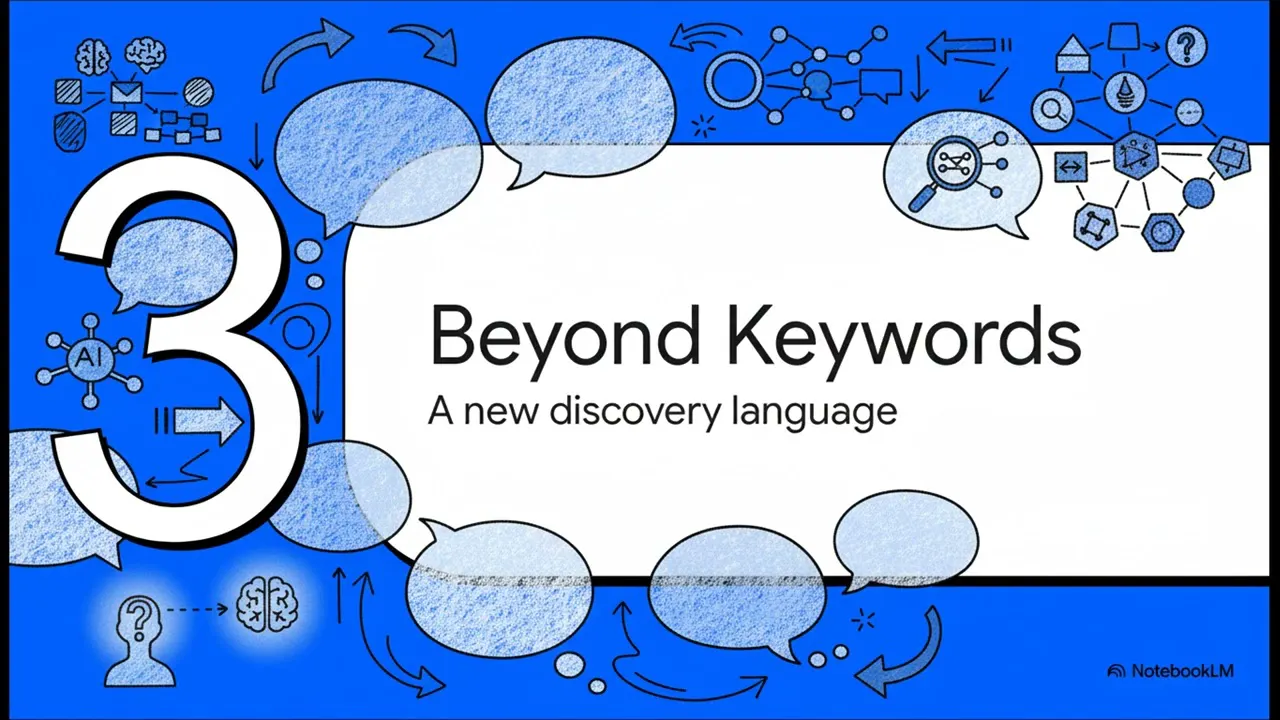 3

AI

Beyond Keywords

A new discovery language

NotebookLM